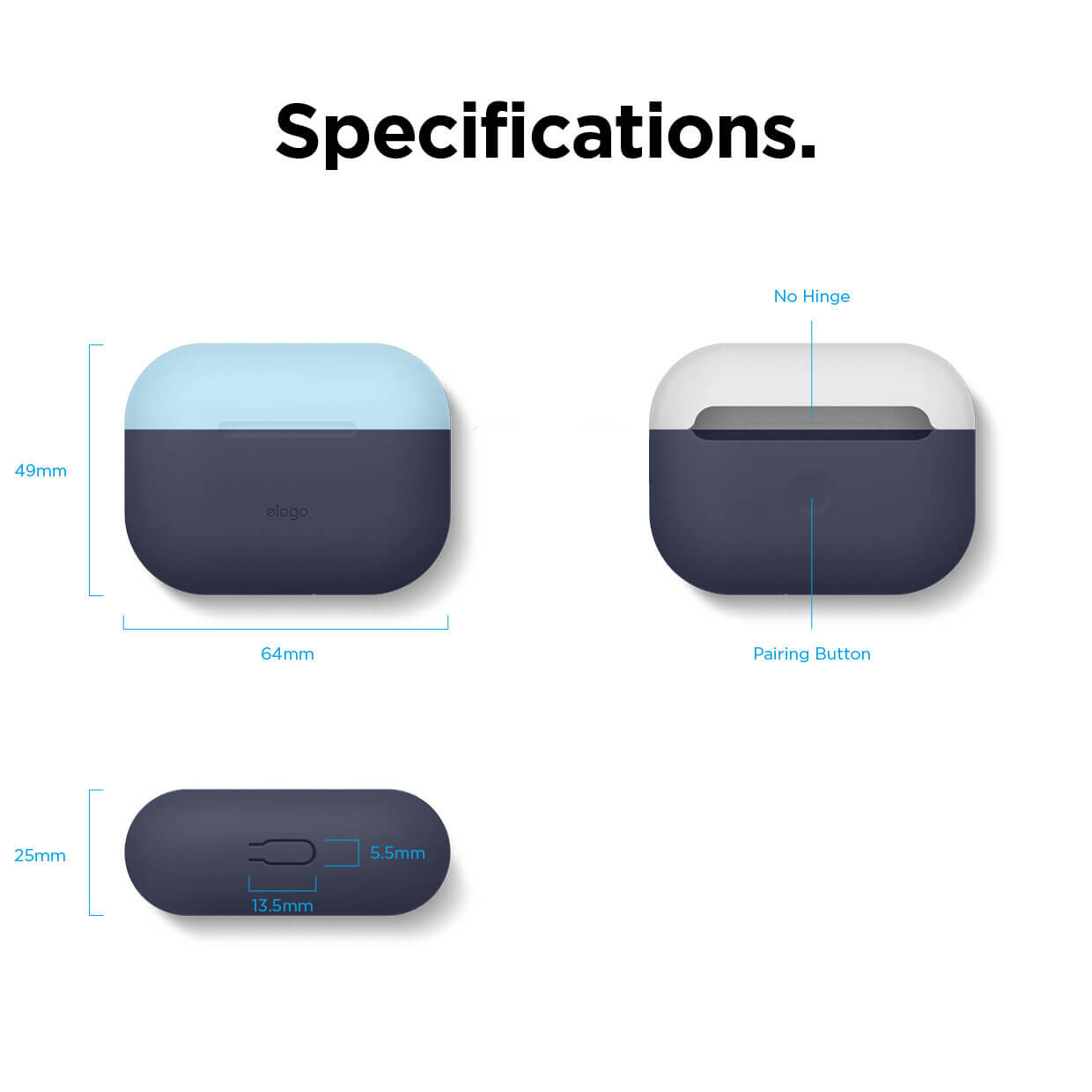 Specifications.

No Hinge

49mm

elago

64mm

Pairing Button

25mm

5.5mm

13.5mm